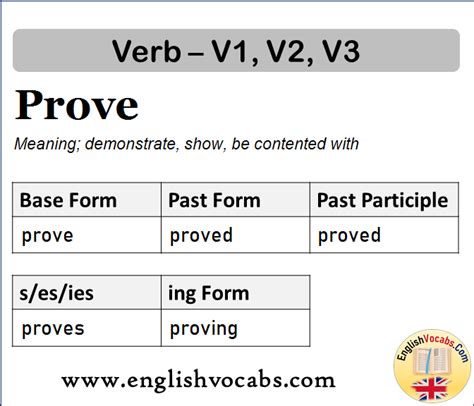 Verb – V1, V2, V3

Prove

Meaning; demonstrate, show, be contented with

| Base Form | Past Form | Past Participle |
|---|---|---|
| prove | proved | proved |

| s/es/ies | ing Form |
|---|---|
| proves | proving |

www.englishvocabs.com

EnglishVocabs.Com